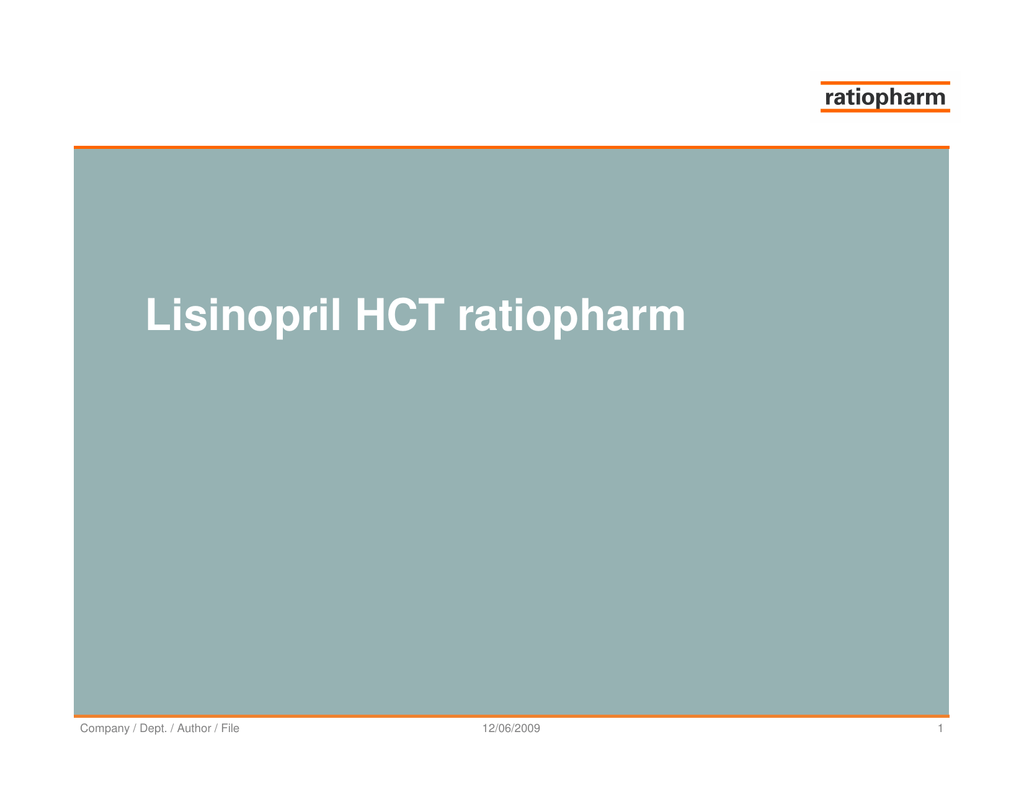 ratiopharm

Lisinopril HCT ratiopharm

Company / Dept. / Author / File

12/06/2009

1